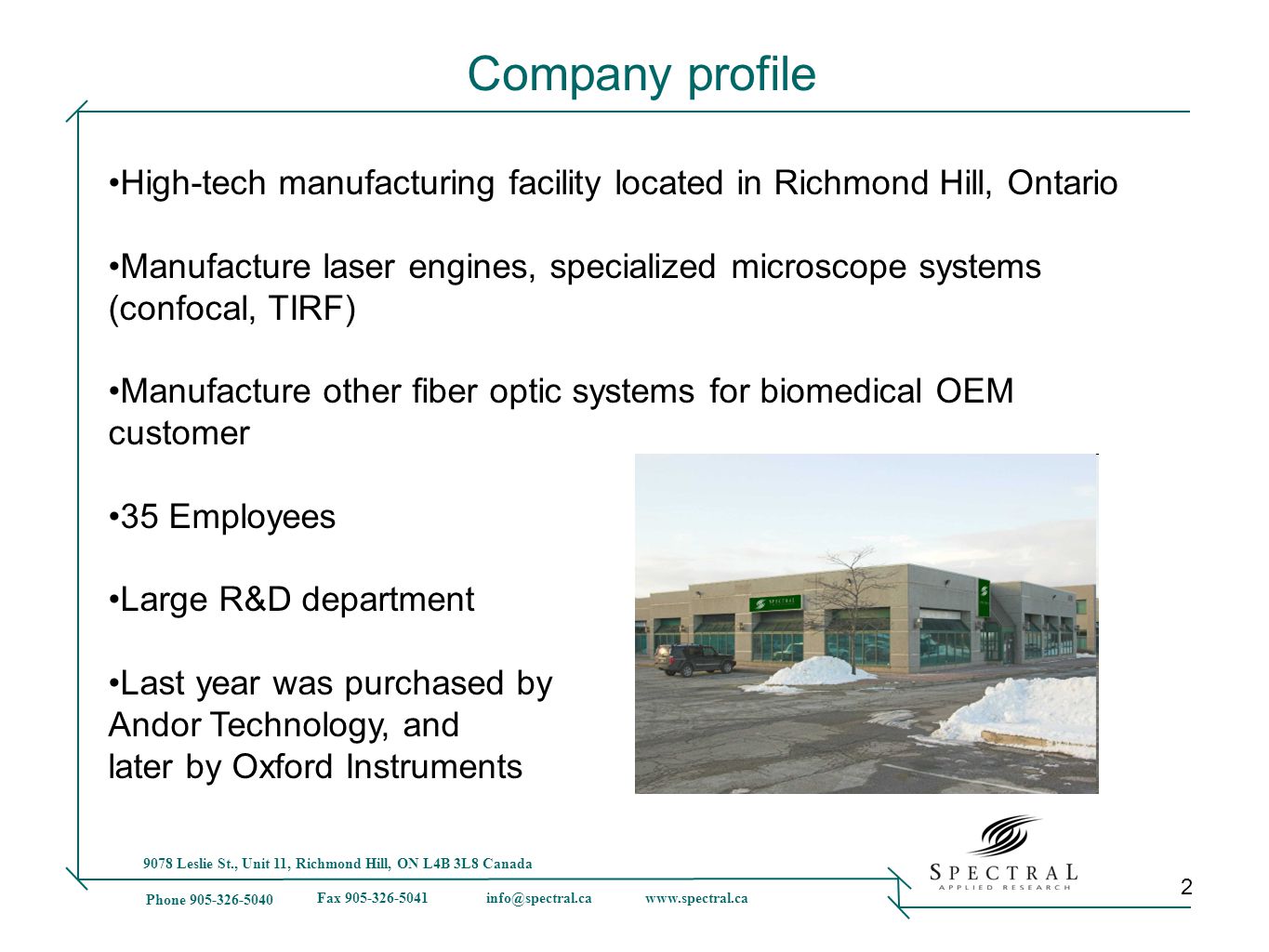 Company profile

•High-tech manufacturing facility located in Richmond Hill, Ontario

•Manufacture laser engines, specialized microscope systems (confocal, TIRF)

•Manufacture other fiber optic systems for biomedical OEM customer

•35 Employees

•Large R&D department

•Last year was purchased by Andor Technology, and later by Oxford Instruments

SPECTRAL

9078 Leslie St., Unit 11, Richmond Hill, ON L4B 3L8 Canada

Phone 905-326-5040 Fax 905-326-5041 info@spectral.ca www.spectral.ca

SPECTRAL
APPLIED RESEARCH

2